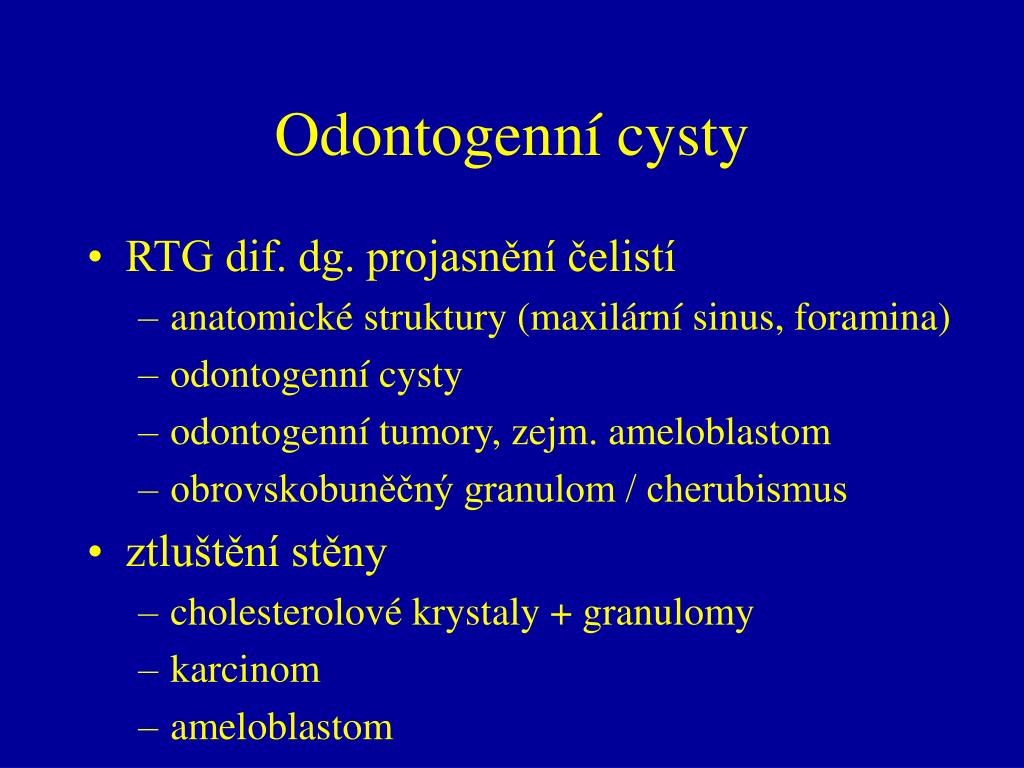 Odontogenní cysty

• RTG dif. dg. projasnění čelistí
– anatomické struktury (maxilární sinus, foramina)
– odontogenní cysty
– odontogenní tumory, zejm. ameloblastom
– obrovskobuněčný granulom / cherubismus
• ztluštění stěny
– cholesterolové krystaly + granulomy
– karcinom
– ameloblastom